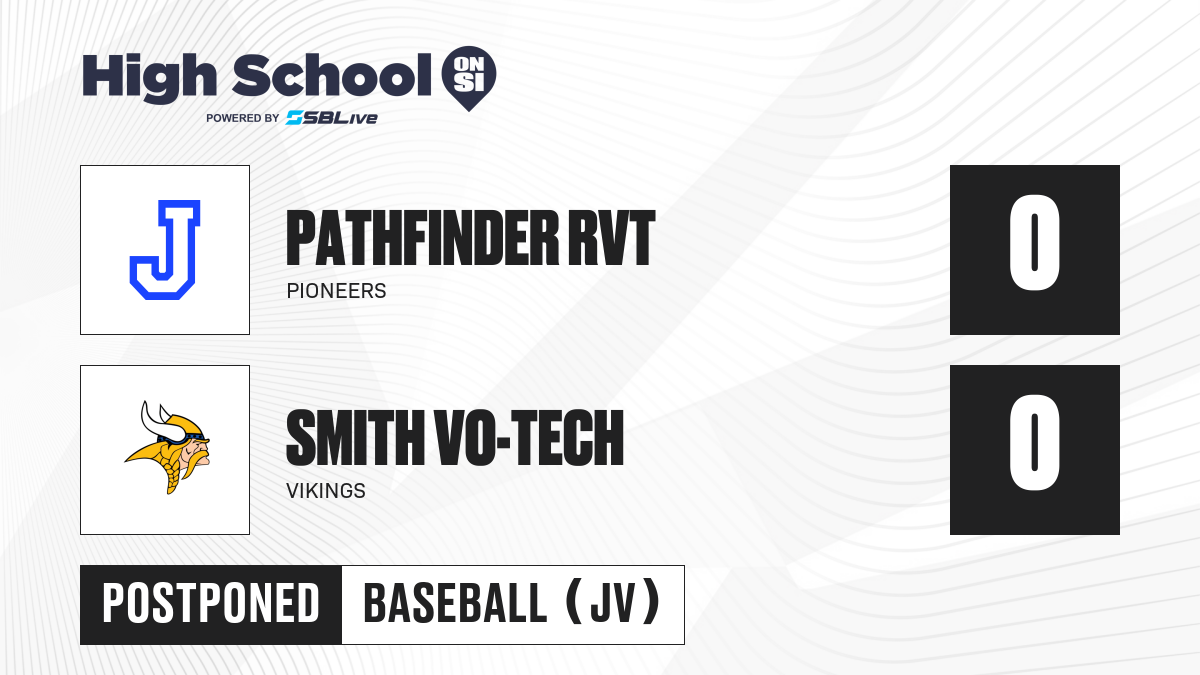 High School ON SI
POWERED BY SBLive

J

PATHFINDER RVT
PIONEERS

0

SMITH VO-TECH
VIKINGS

0

POSTPONED
BASEBALL (JV)